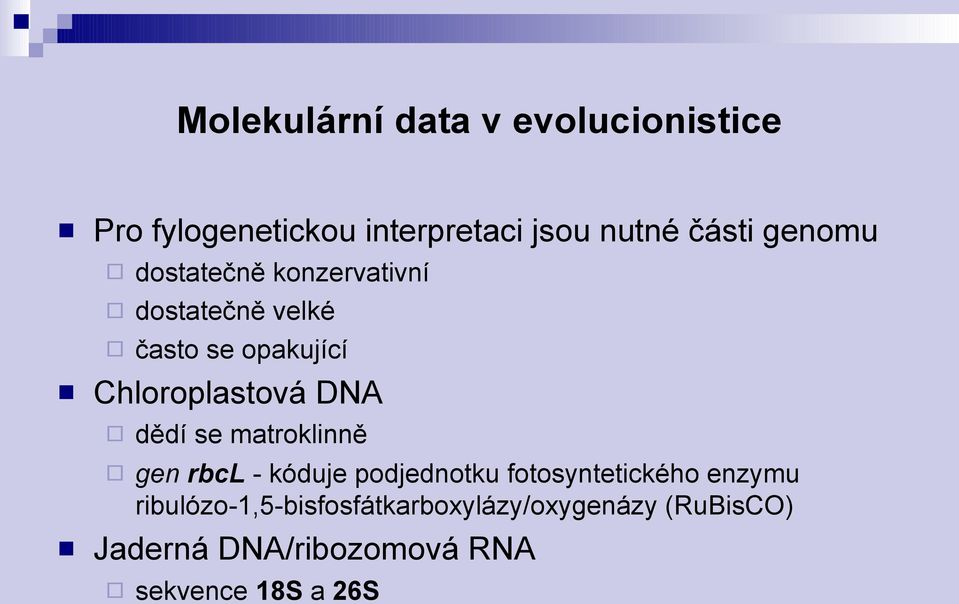 Molekulární data v evolucionistice

Pro fylogenetickou interpretaci jsou nutné části genomu

dostatečně konzervativní

dostatečně velké

často se opakující

Chloroplastová DNA

dědí se matroklinně

gen rbcL - kóduje podjednotku fotosyntetického enzymu ribulózo-1,5-bisfosfátkarboxylázy/oxygenázy (RuBisCO)

Jaderná DNA/ribozomová RNA

sekvence 18S a 26S